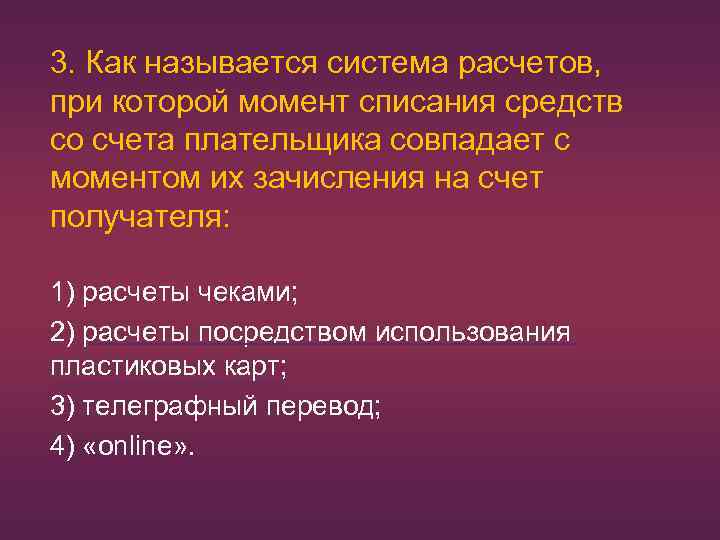 3. Как называется система расчетов, при которой момент списания средств со счета плательщика совпадает с моментом их зачисления на счет получателя:

1) расчеты чеками;
2) расчеты посредством использования пластиковых карт;
3) телеграфный перевод;
4) «online».